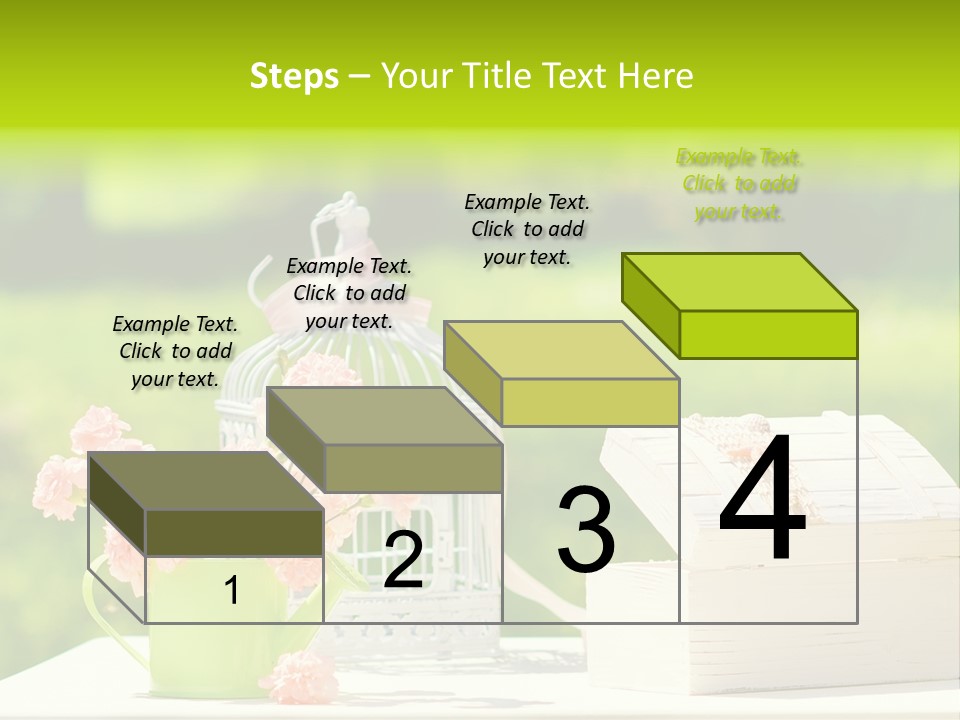 Steps – Your Title Text Here

Example Text. Click to add your text.

Example Text. Click to add your text.

Example Text. Click to add your text.

Example Text. Click to add your text.

1

2

3

4